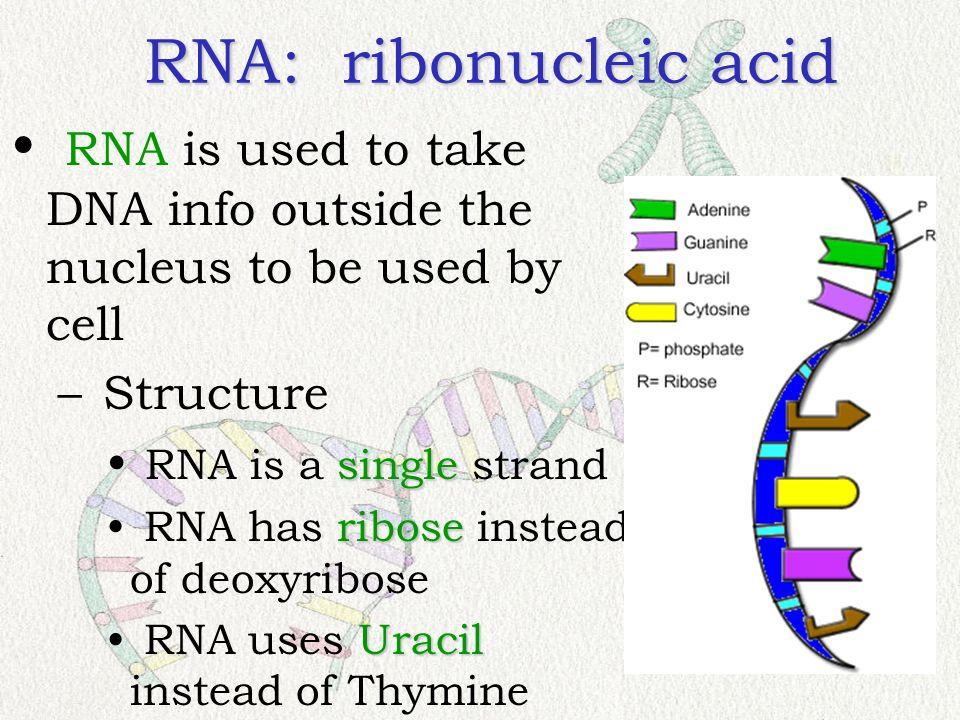 RNA: ribonucleic acid

• RNA is used to take DNA info outside the nucleus to be used by cell

– Structure

• RNA is a single strand

• RNA has ribose instead of deoxyribose

• RNA uses Uracil instead of Thymine

Adenine
Guanine
Uracil
Cytosine
P= phosphate
R= Ribose
P
R